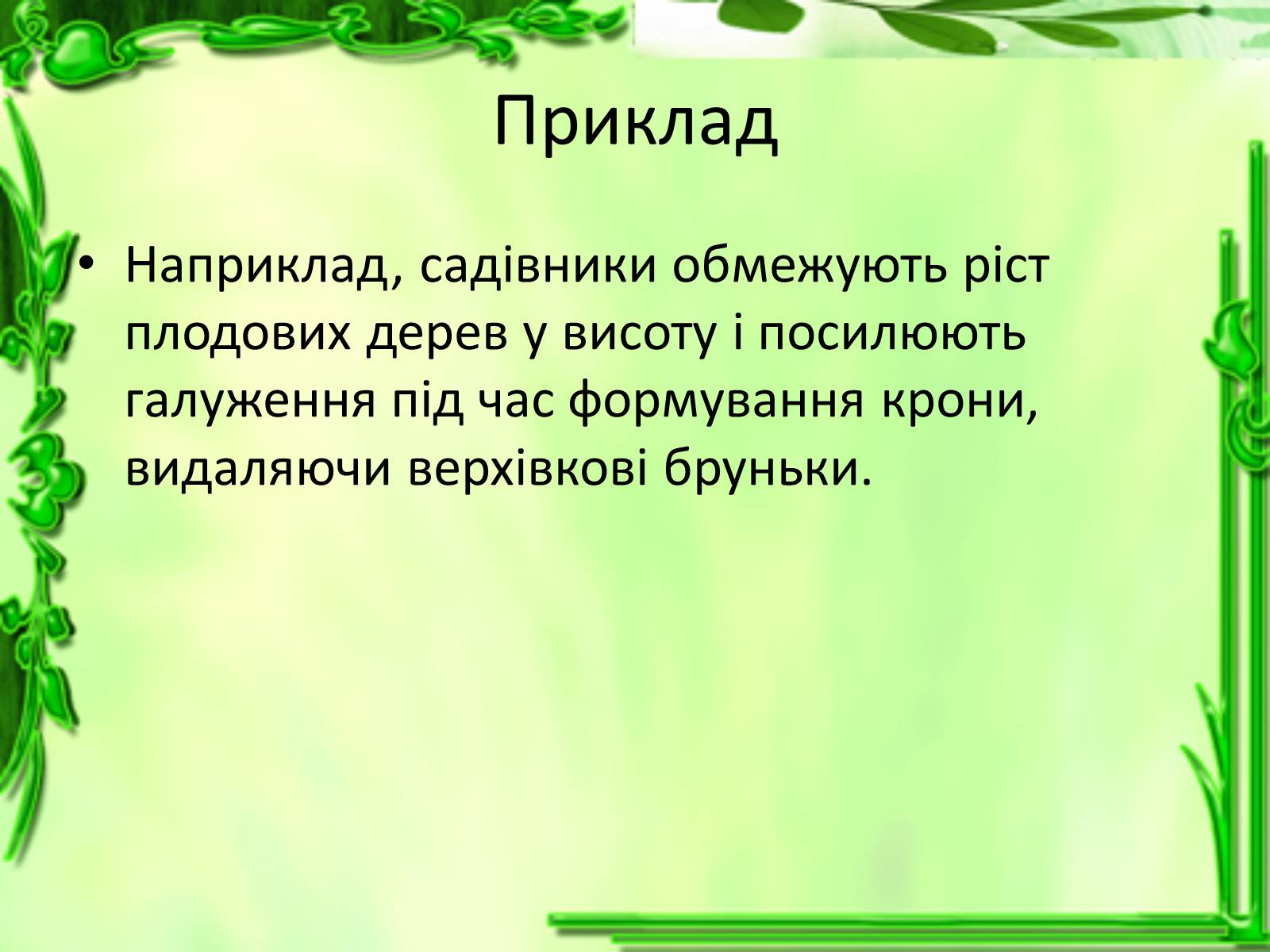 Приклад

• Наприклад, садівники обмежують ріст плодових дерев у висоту і посилюють галуження під час формування крони, видаляючи верхівкові бруньки.